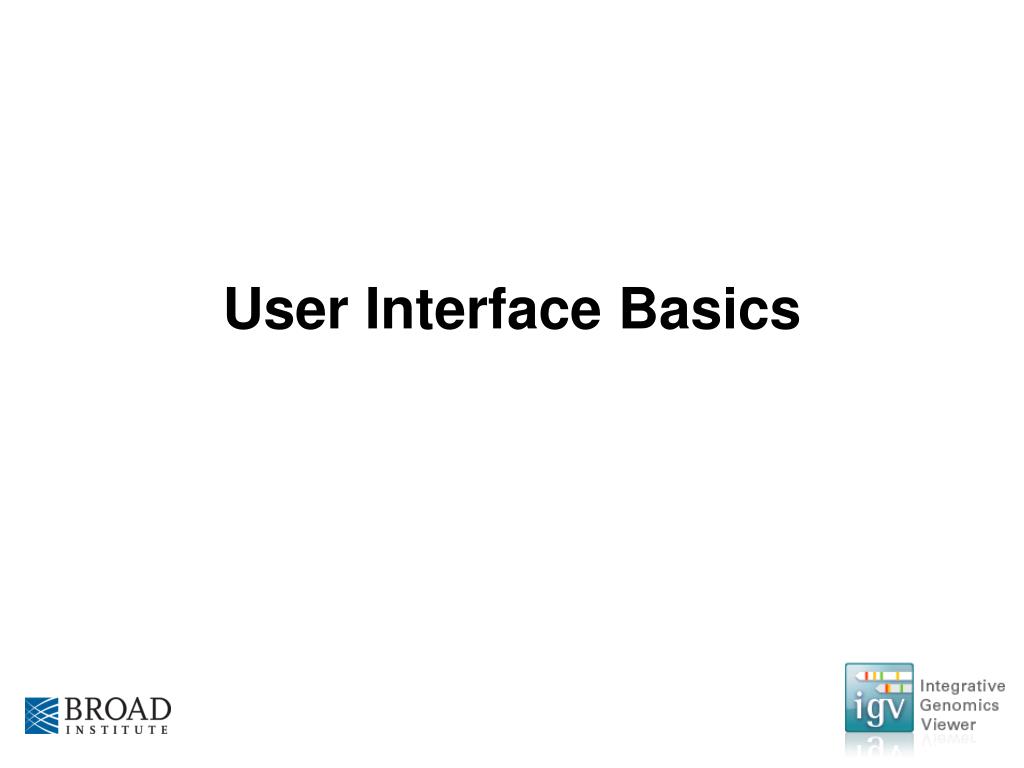 User Interface Basics

BROAD INSTITUTE

igv Integrative Genomics Viewer